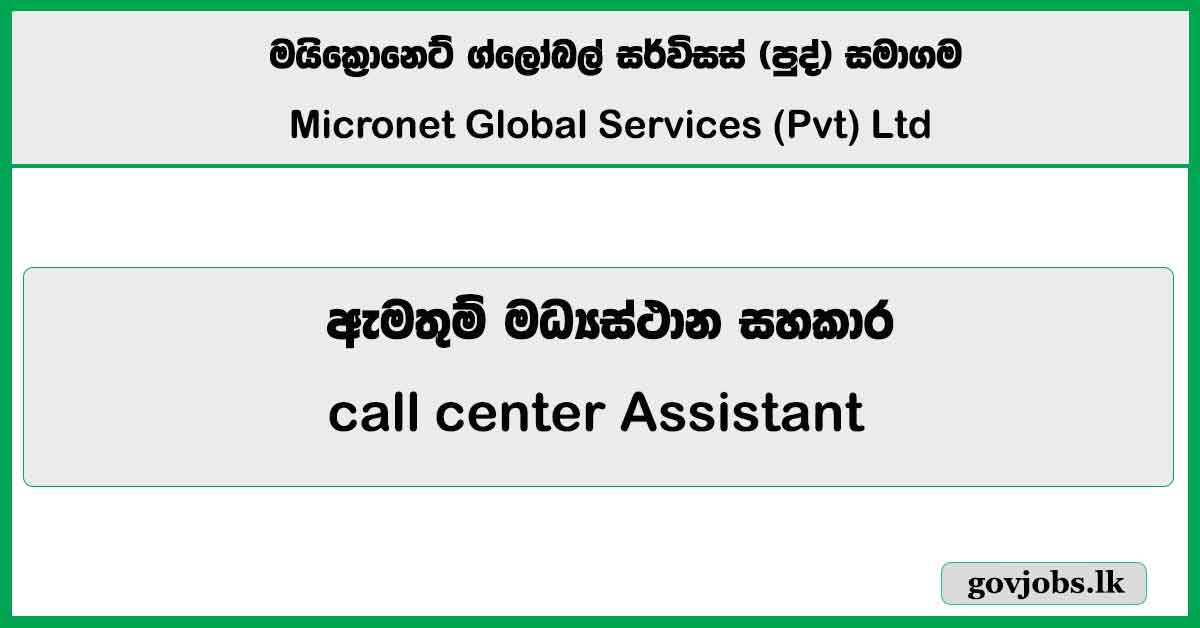 මයික්‍රොනෙට් ග්ලෝබල් සර්විසස් (පුද්) සමාගම

Micronet Global Services (Pvt) Ltd

ඇමතුම් මධ්‍යස්ථාන සහකාර

call center Assistant

govjobs.lk